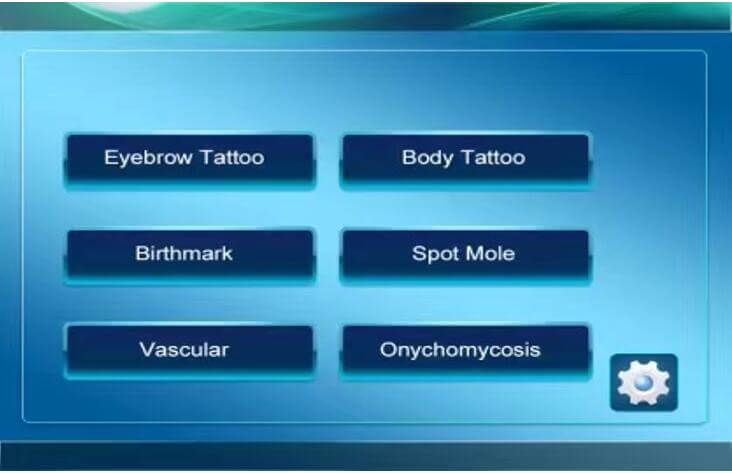 Eyebrow Tattoo
Body Tattoo
Birthmark
Spot Mole
Vascular
Onychomycosis